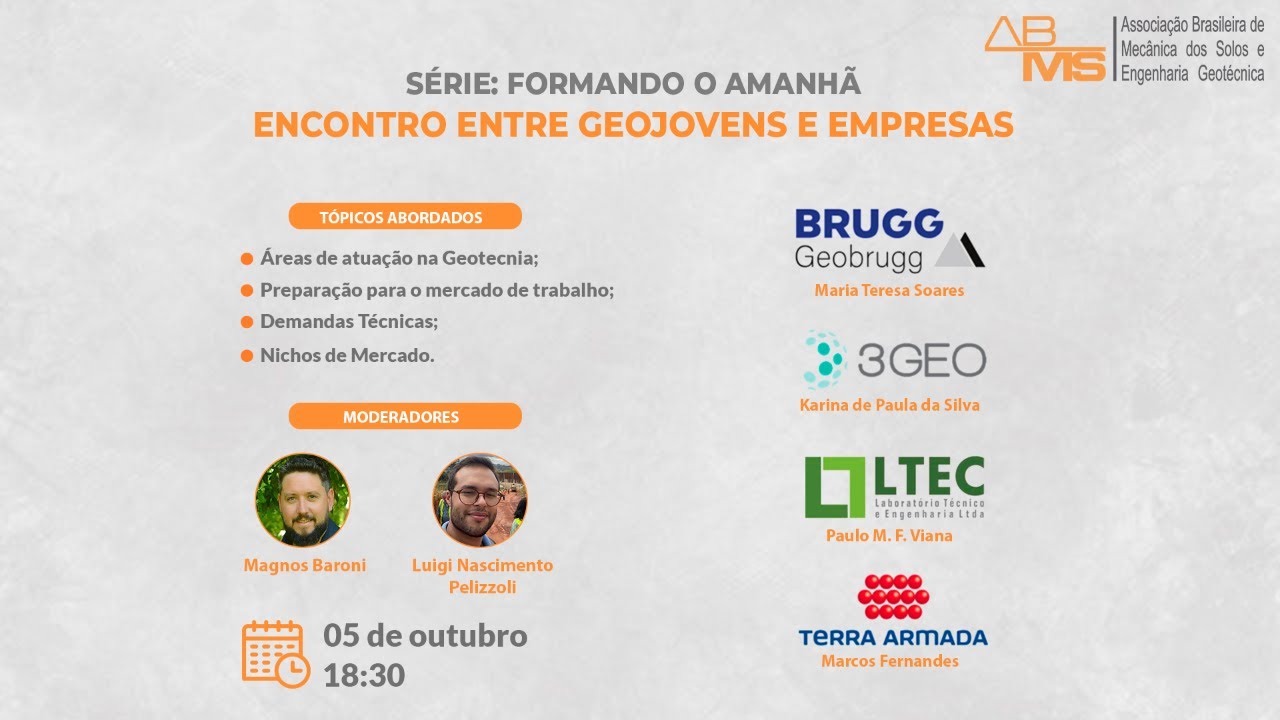 ABMS Associação Brasileira de Mecânica dos Solos e Engenharia Geotécnica

SÉRIE: FORMANDO O AMANHÃ
ENCONTRO ENTRE GEOJOVENS E EMPRESAS

TÓPICOS ABORDADOS

Áreas de atuação na Geotecnia;
Preparação para o mercado de trabalho;
Demandas Técnicas;
Nichos de Mercado.

MODERADORES

Magnos Baroni

Luigi Nascimento Pelizzoli

05 de outubro
18:30

BRUGG
Geobrugg
Maria Teresa Soares

3GEO
Karina de Paula da Silva

LTEC
Laboratório Técnico e Engenharia Ltda
Paulo M. F. Viana

TERRA ARMADA
Marcos Fernandes